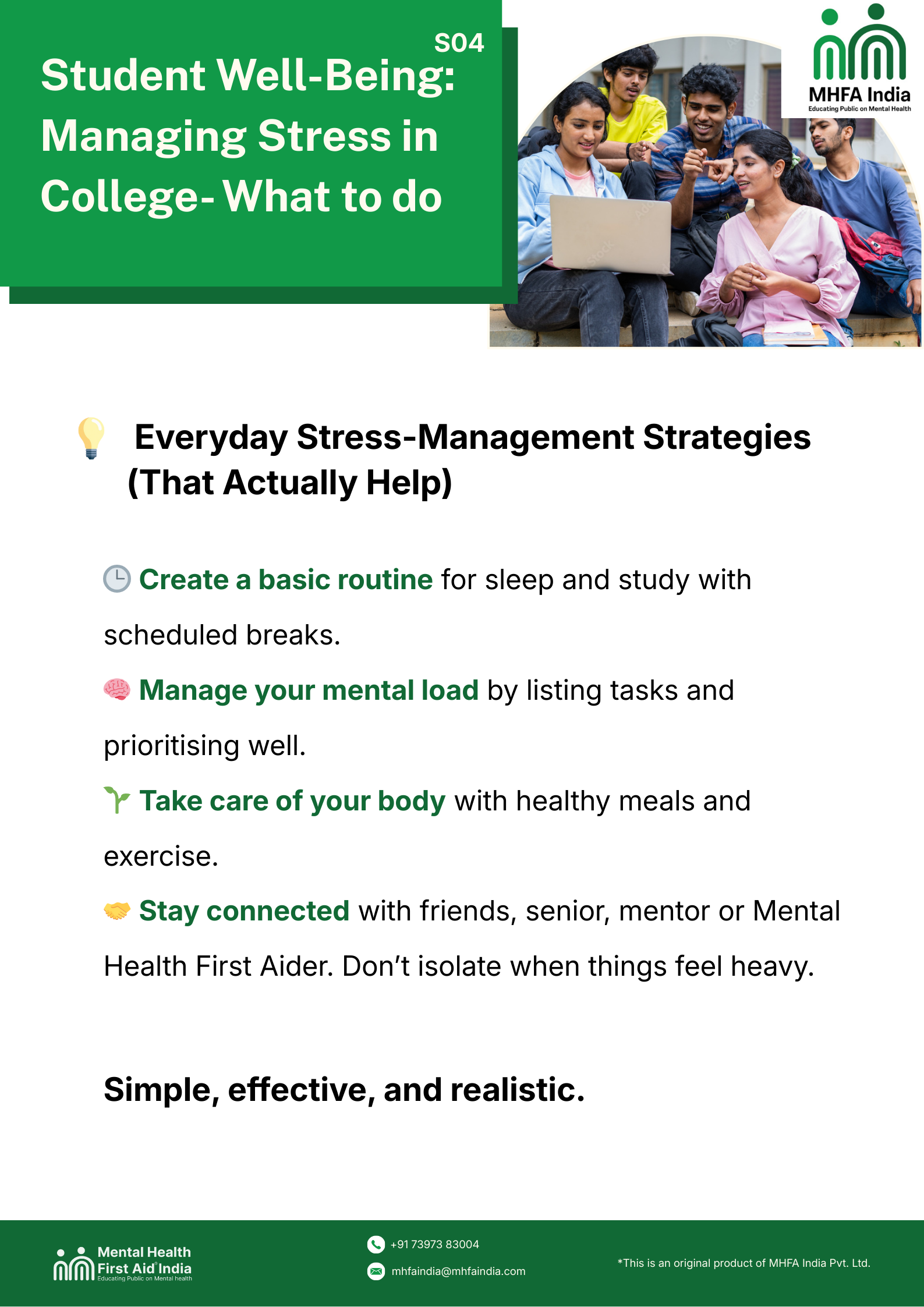 S04

Student Well-Being: Managing Stress in College- What to do

MHFA India
Educating Public on Mental Health

💡 Everyday Stress-Management Strategies (That Actually Help)

🕒 Create a basic routine for sleep and study with scheduled breaks.

🧠 Manage your mental load by listing tasks and prioritising well.

🌱 Take care of your body with healthy meals and exercise.

🤝 Stay connected with friends, senior, mentor or Mental Health First Aider. Don't isolate when things feel heavy.

Simple, effective, and realistic.

Mental Health First Aid India
Educating Public on Mental health

+91 73973 83004
mhfaindia@mhfaindia.com

*This is an original product of MHFA India Pvt. Ltd.